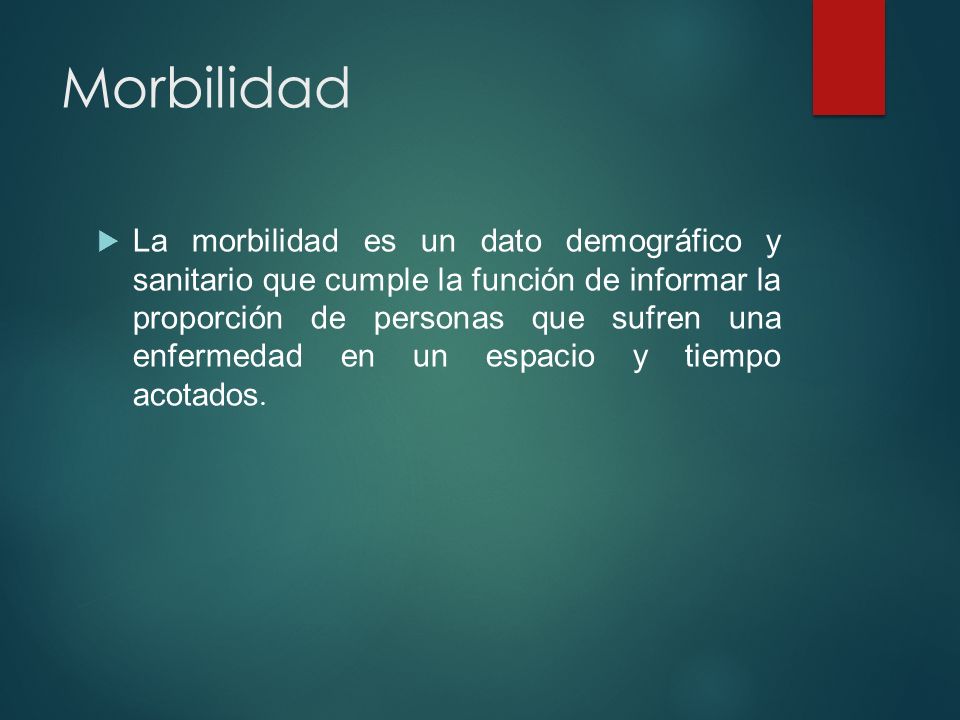 Morbilidad

La morbilidad es un dato demográfico y sanitario que cumple la función de informar la proporción de personas que sufren una enfermedad en un espacio y tiempo acotados.